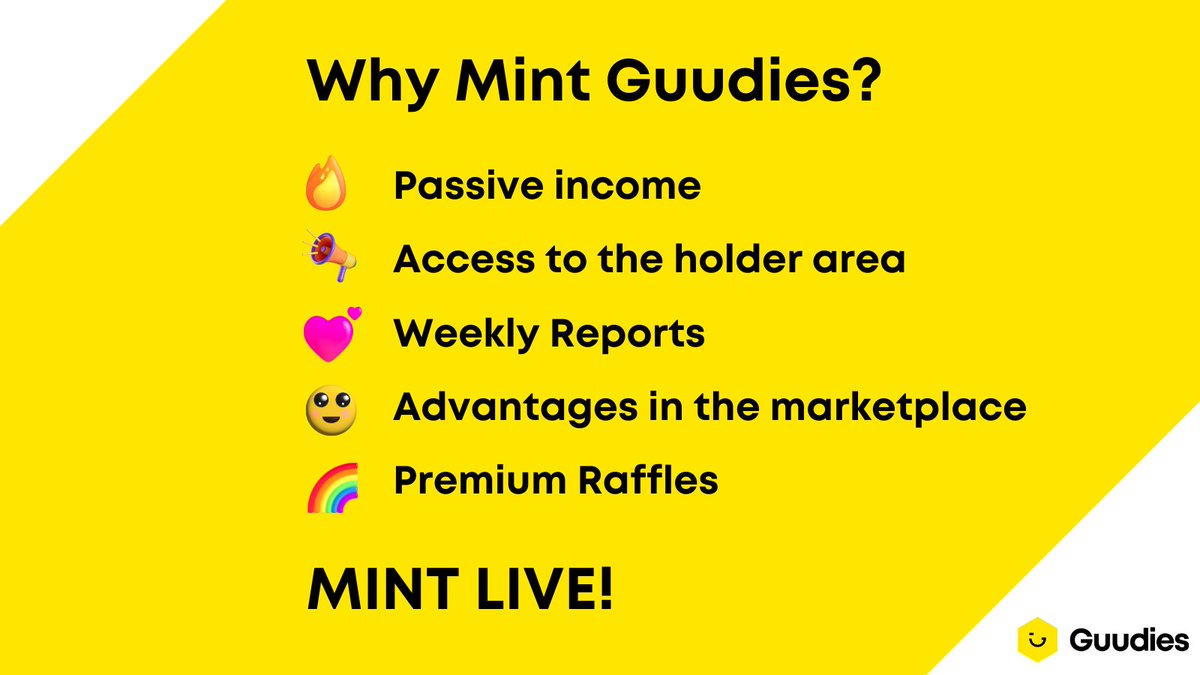 Why Mint Guudies?

Passive income

Access to the holder area

Weekly Reports

Advantages in the marketplace

Premium Raffles

MINT LIVE!

Guudies